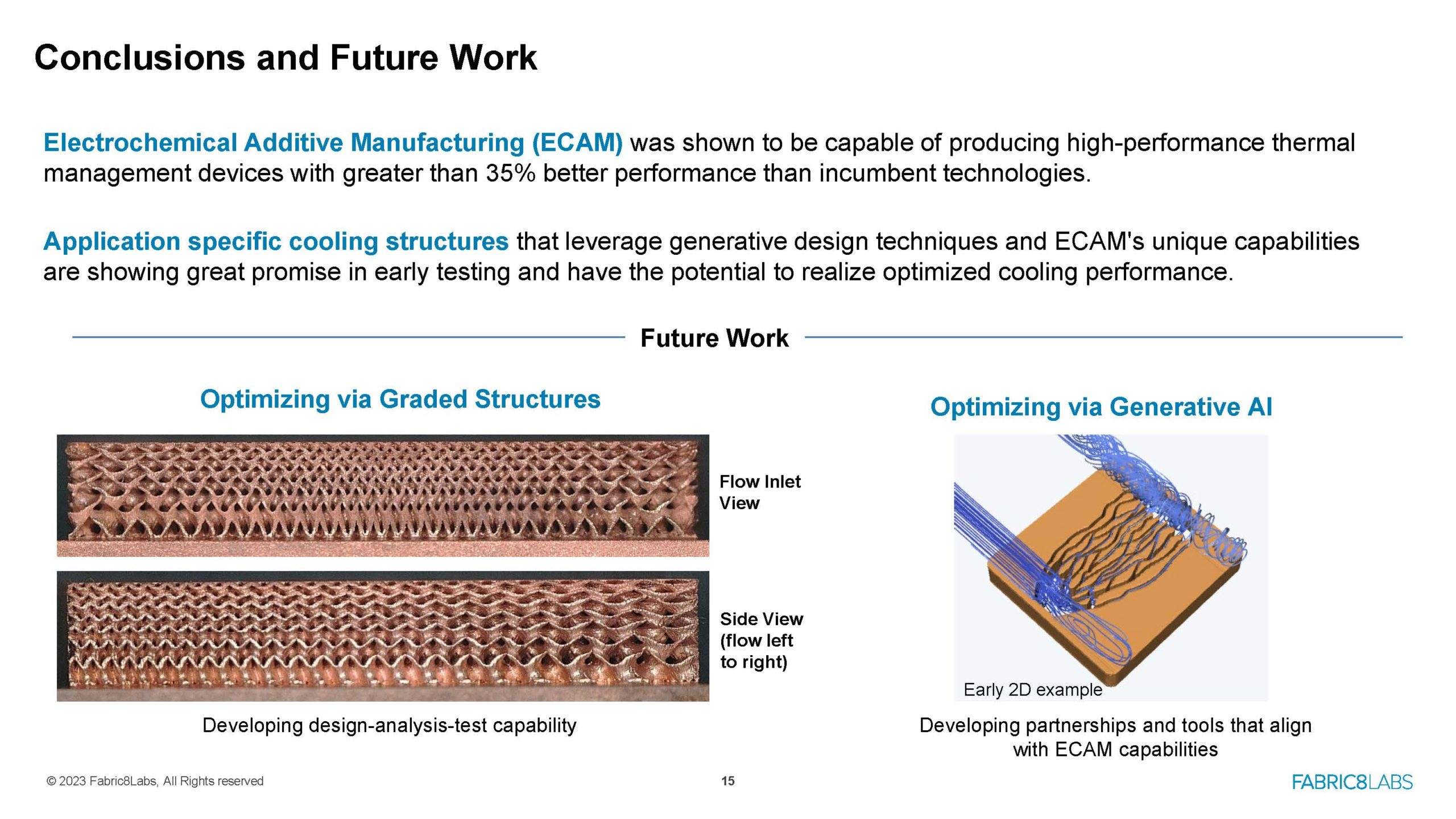 Conclusions and Future Work

Electrochemical Additive Manufacturing (ECAM) was shown to be capable of producing high-performance thermal management devices with greater than 35% better performance than incumbent technologies.

Application specific cooling structures that leverage generative design techniques and ECAM's unique capabilities are showing great promise in early testing and have the potential to realize optimized cooling performance.

Future Work

Optimizing via Graded Structures

Flow Inlet View

Side View (flow left to right)

Developing design-analysis-test capability

Optimizing via Generative AI

Early 2D example

Developing partnerships and tools that align with ECAM capabilities

© 2023 Fabric8Labs, All Rights reserved

15

FABRIC8LABS